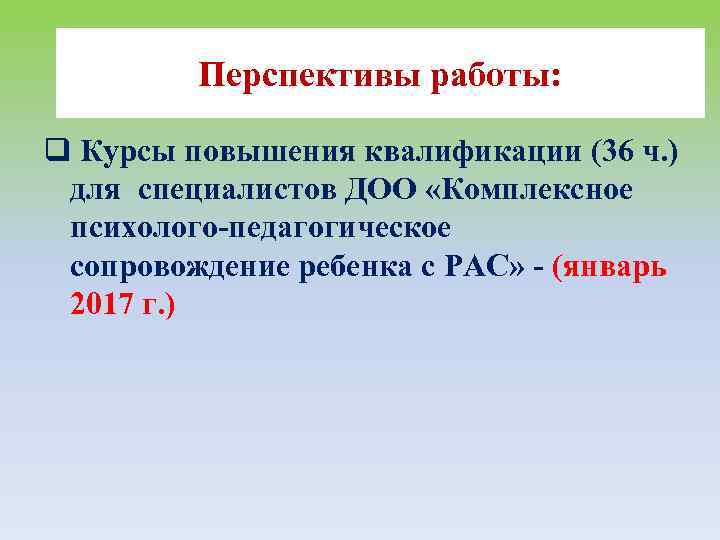 Перспективы работы:

❑ Курсы повышения квалификации (36 ч.) для специалистов ДОО «Комплексное психолого-педагогическое сопровождение ребенка с РАС» - (январь 2017 г.)